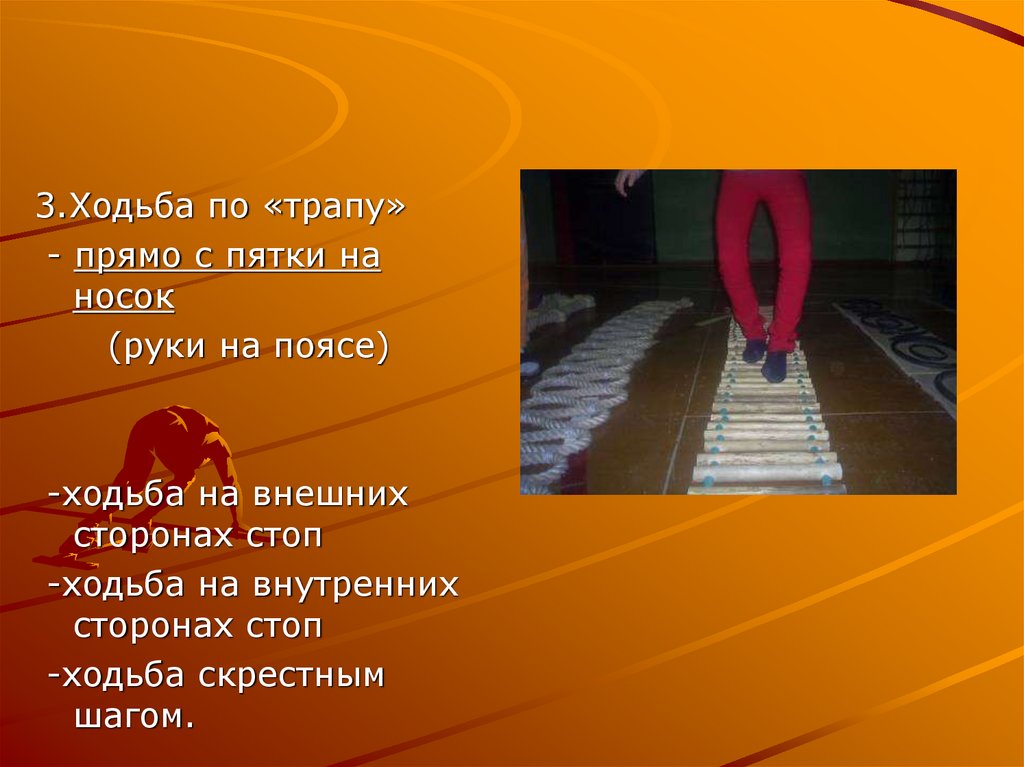 3.Ходьба по «трапу»
- прямо с пятки на носок
(руки на поясе)

-ходьба на внешних сторонах стоп
-ходьба на внутренних сторонах стоп
-ходьба скрестным шагом.